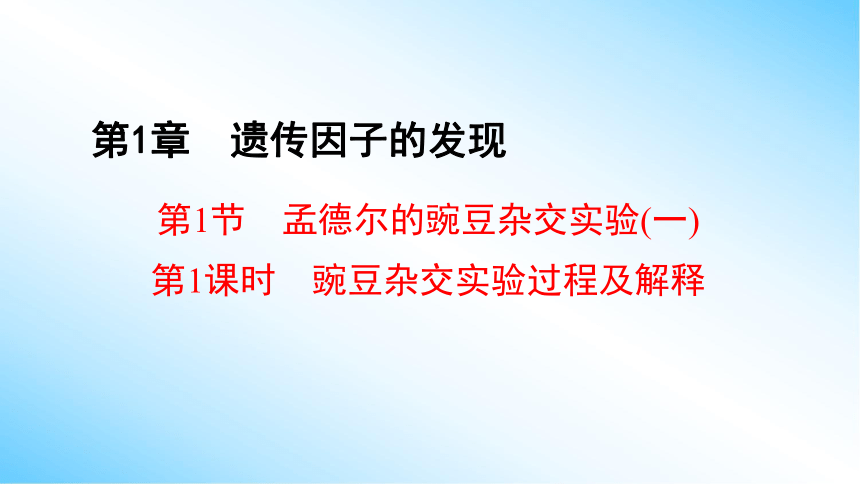 第1章　遗传因子的发现

第1节　孟德尔的豌豆杂交实验(一)
第1课时　豌豆杂交实验过程及解释